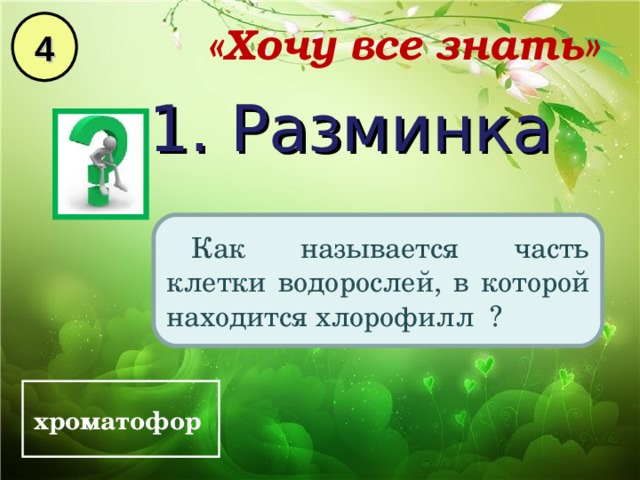 4

«Хочу все знать»

1. Разминка

Как называется часть клетки водорослей, в которой находится хлорофилл ?

хроматофор